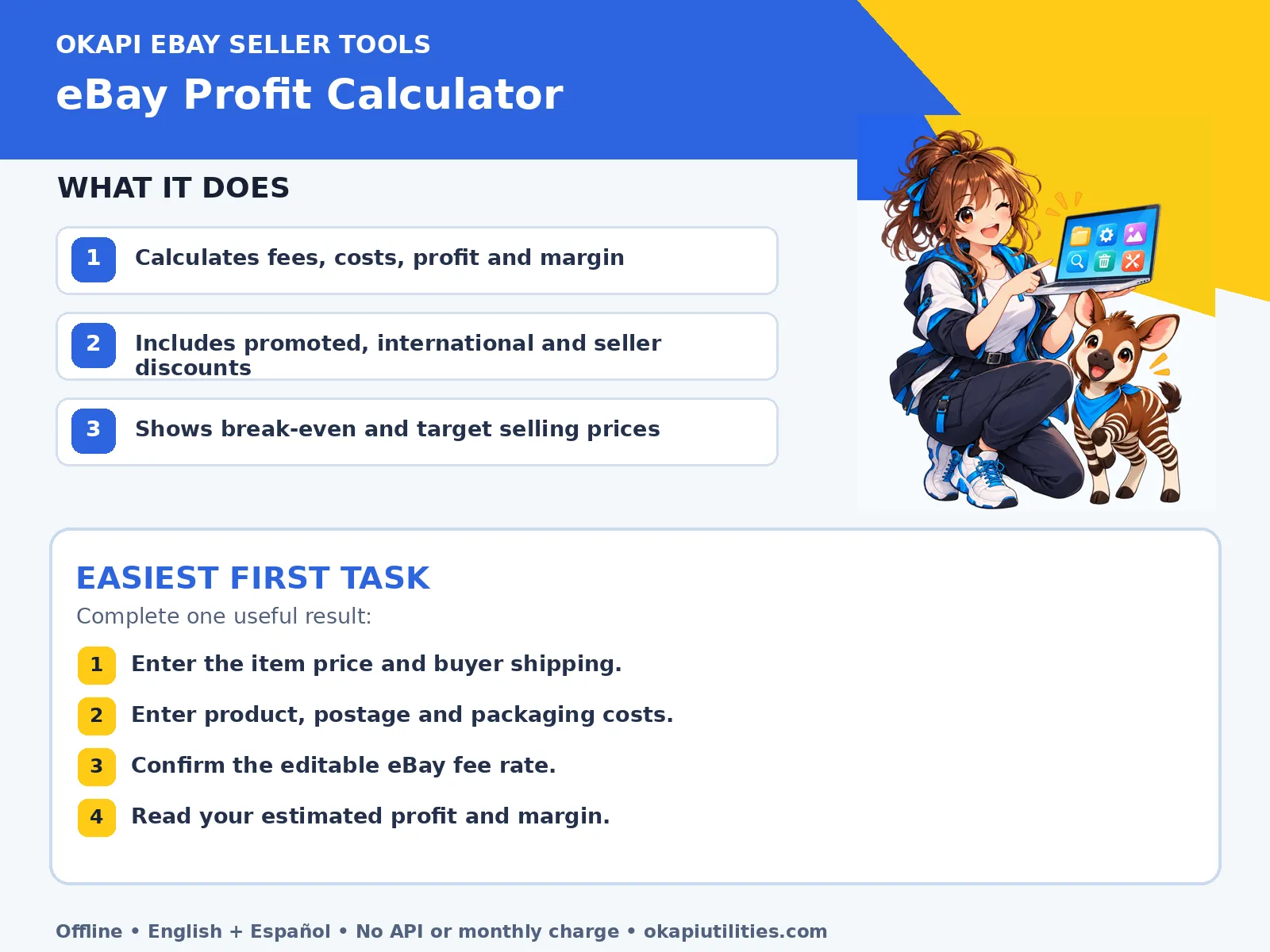 OKAPI EBAY SELLER TOOLS

eBay Profit Calculator

WHAT IT DOES

1 Calculates fees, costs, profit and margin

2 Includes promoted, international and seller discounts

3 Shows break-even and target selling prices

EASIEST FIRST TASK

Complete one useful result:

1 Enter the item price and buyer shipping.

2 Enter product, postage and packaging costs.

3 Confirm the editable eBay fee rate.

4 Read your estimated profit and margin.

Offline • English + Español • No API or monthly charge • okapiutilities.com